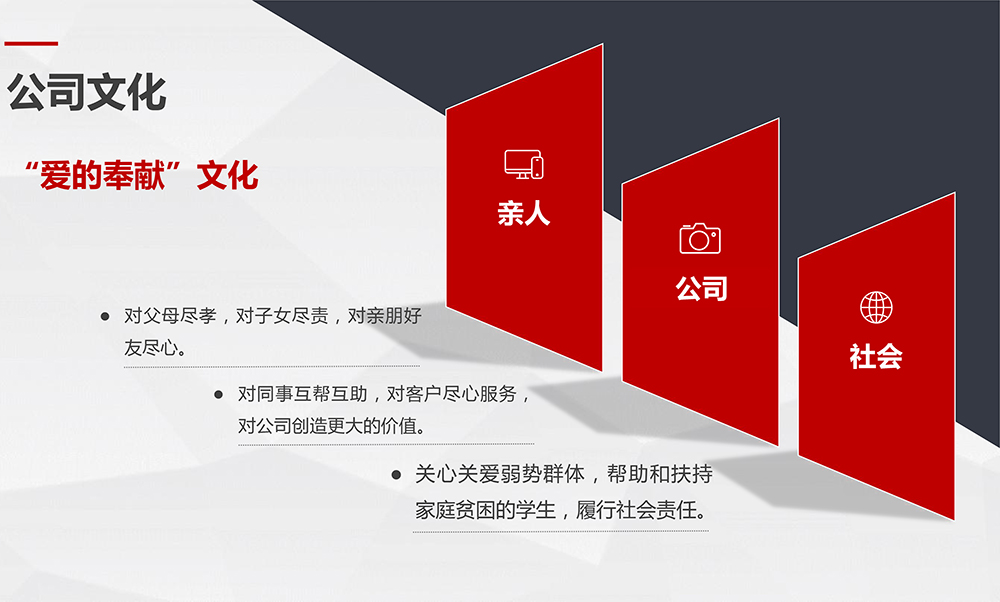 公司文化

“爱的奉献”文化

亲人

公司

社会

● 对父母尽孝，对子女尽责，对亲朋好友尽心。

● 对同事互帮互助，对客户尽心服务，对公司创造更大的价值。

● 关心关爱弱势群体，帮助和扶持家庭贫困的学生，履行社会责任。